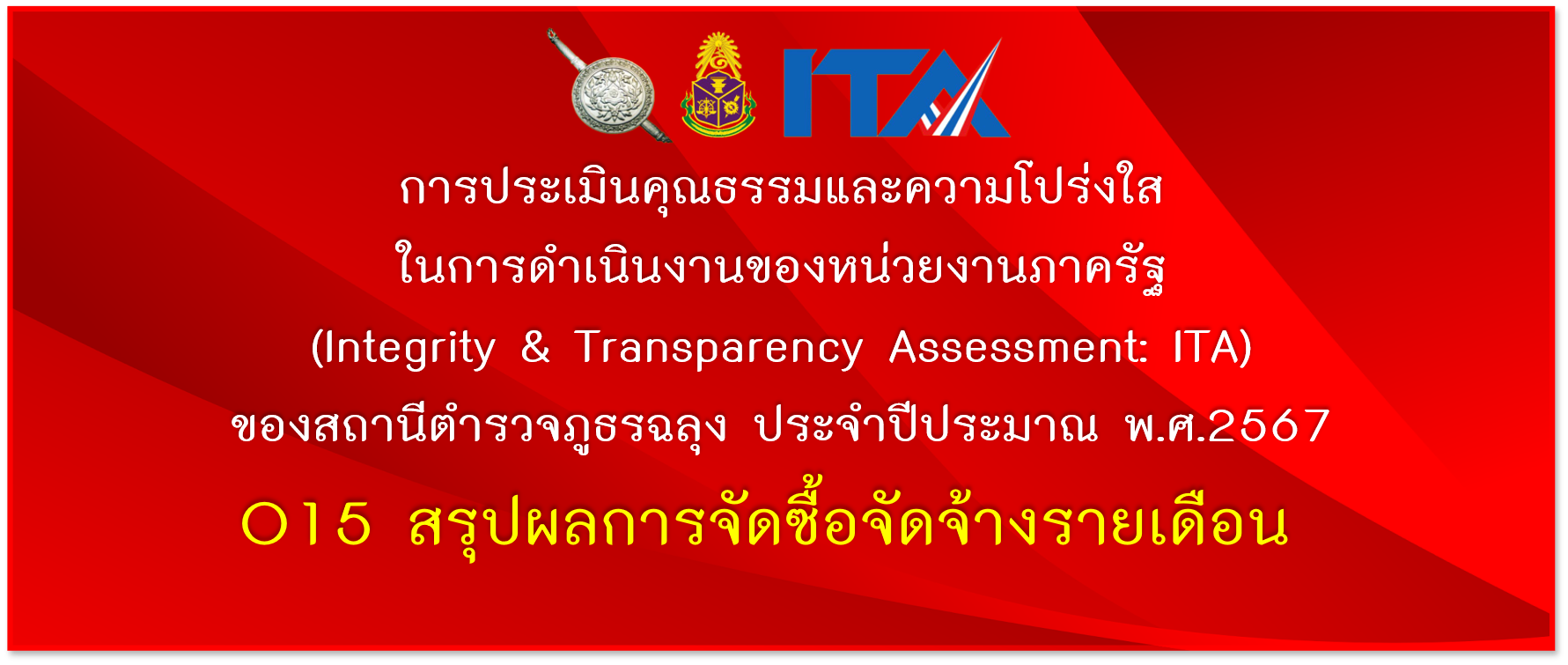 ITA

การประเมินคุณธรรมและความโปร่งใส
ในการดำเนินงานของหน่วยงานภาครัฐ
(Integrity & Transparency Assessment: ITA)
ของสถานีตำรวจภูธรฉลุง ประจำปีประมาณ พ.ศ.2567

O15 สรุปผลการจัดซื้อจัดจ้างรายเดือน